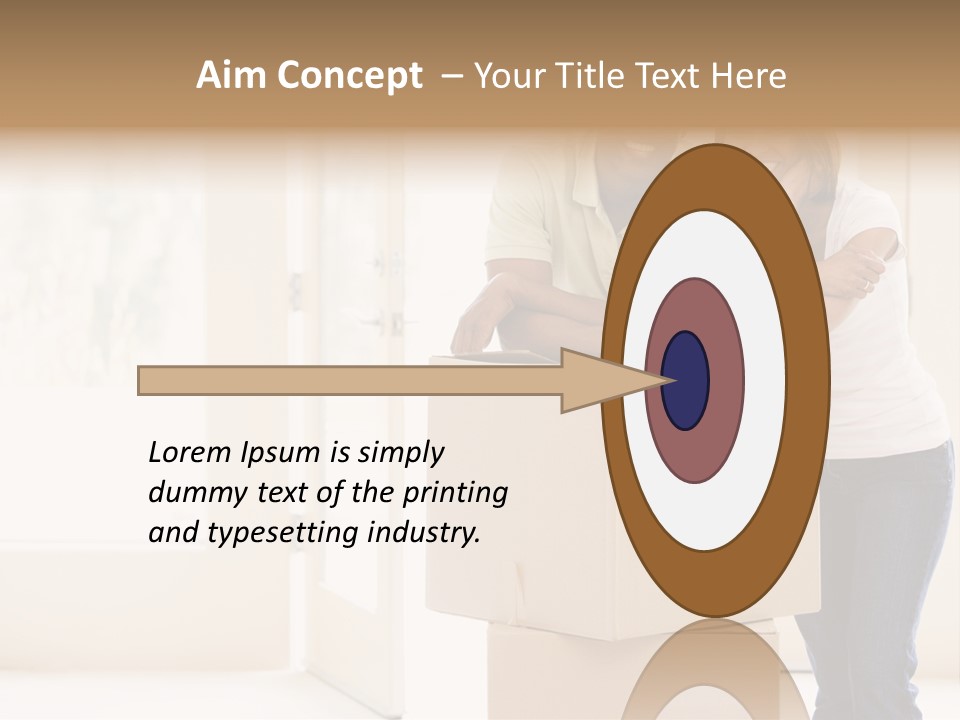 Aim Concept – Your Title Text Here

Lorem Ipsum is simply dummy text of the printing and typesetting industry.